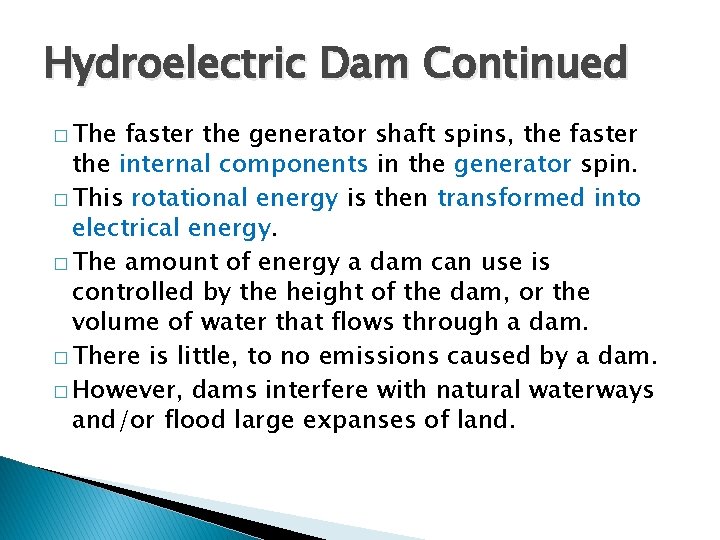 Hydroelectric Dam Continued

□ The faster the generator shaft spins, the faster the internal components in the generator spin.

□ This rotational energy is then transformed into electrical energy.

□ The amount of energy a dam can use is controlled by the height of the dam, or the volume of water that flows through a dam.

□ There is little, to no emissions caused by a dam.

□ However, dams interfere with natural waterways and/or flood large expanses of land.